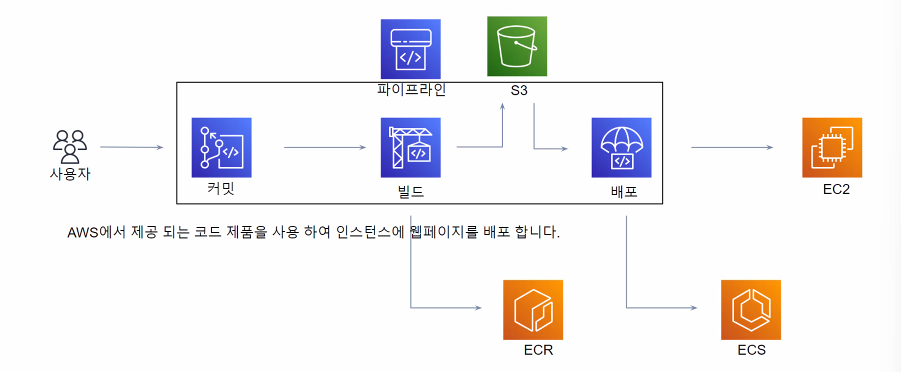 파이프라인

S3

사용자

커밋

빌드

배포

EC2

AWS에서 제공 되는 코드 제품을 사용 하여 인스턴스에 웹페이지를 배포 합니다.

ECR

ECS